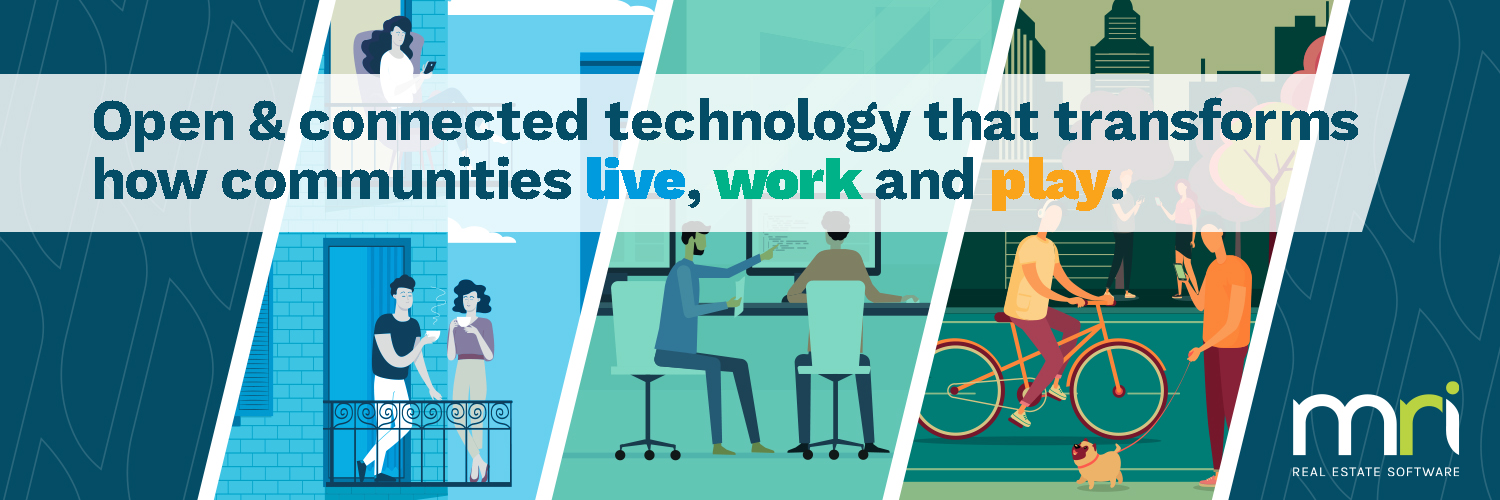 Open & connected technology that transforms how communities live, work and play.

mri
REAL ESTATE SOFTWARE